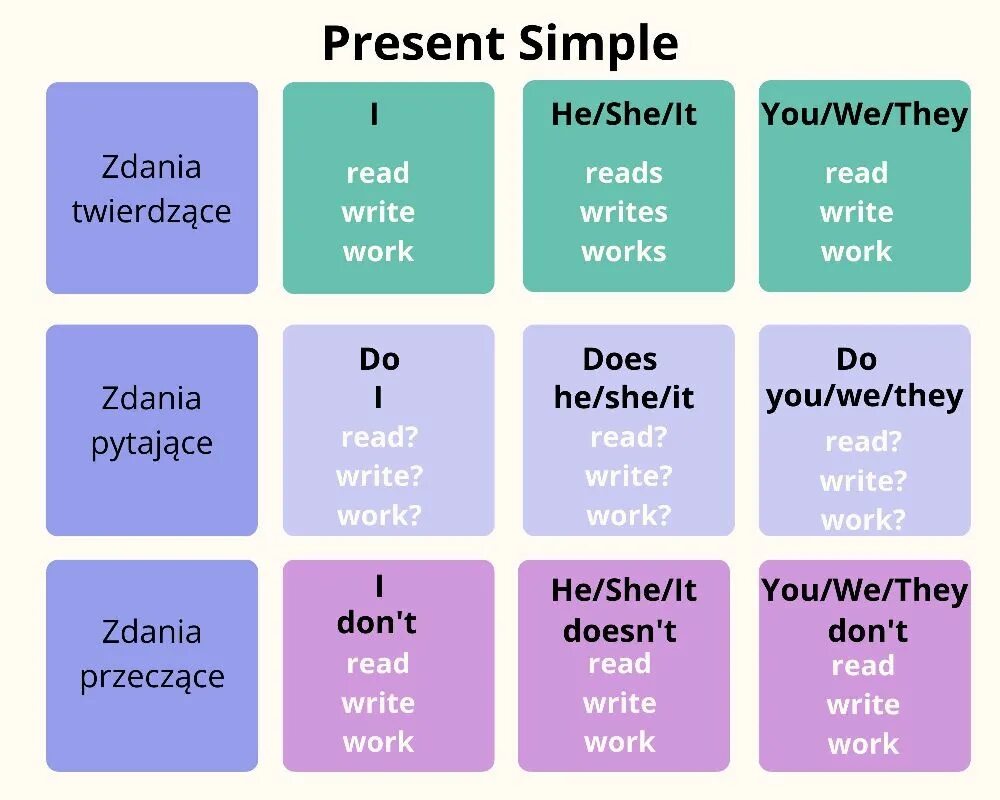 Present Simple

| Zdania twierdzące | I read write work | He/She/It reads writes works | You/We/They read write work |
|---|---|---|---|
| Zdania pytające | Do I read? write? work? | Does he/she/it read? write? work? | Do you/we/they read? write? work? |
| Zdania przeczące | I don't read write work | He/She/It doesn't read write work | You/We/They don't read write work |